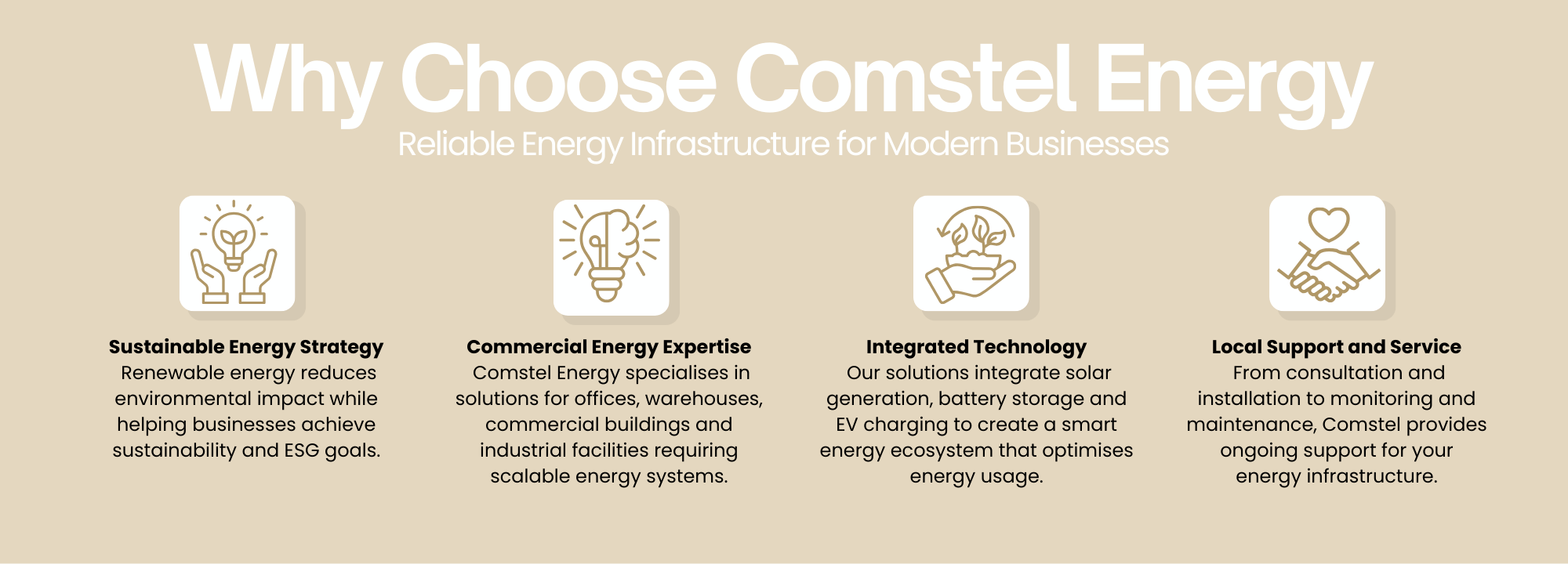 Why Choose Comstel Energy

Reliable Energy Infrastructure for Modern Businesses

Sustainable Energy Strategy

Renewable energy reduces environmental impact while helping businesses achieve sustainability and ESG goals.

Commercial Energy Expertise

Comstel Energy specialises in solutions for offices, warehouses, commercial buildings and industrial facilities requiring scalable energy systems.

Integrated Technology

Our solutions integrate solar generation, battery storage and EV charging to create a smart energy ecosystem that optimises energy usage.

Local Support and Service

From consultation and installation to monitoring and maintenance, Comstel provides ongoing support for your energy infrastructure.